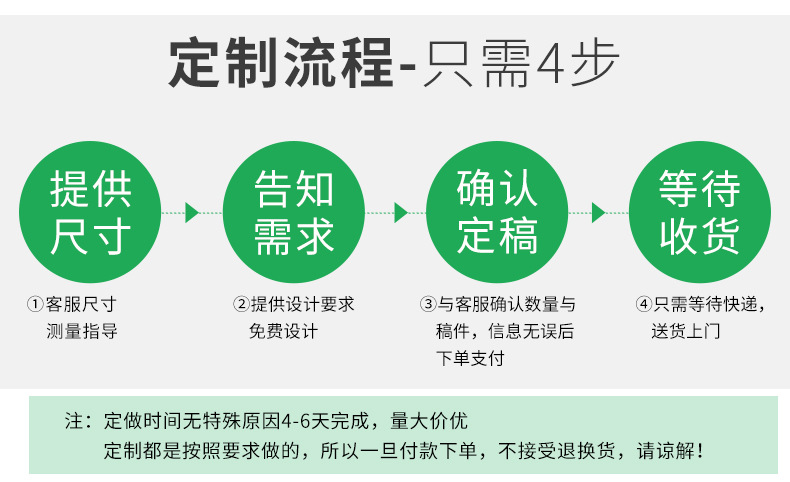 定制流程-只需4步

提供尺寸

告知需求

确认定稿

等待收货

①客服尺寸测量指导

②提供设计要求免费设计

③与客服确认数量与稿件，信息无误后下单支付

④只需等待快递，送货上门

注：定做时间无特殊原因4-6天完成，量大价优
定制都是按照要求做的，所以一旦付款下单，不接受退换货，请谅解！